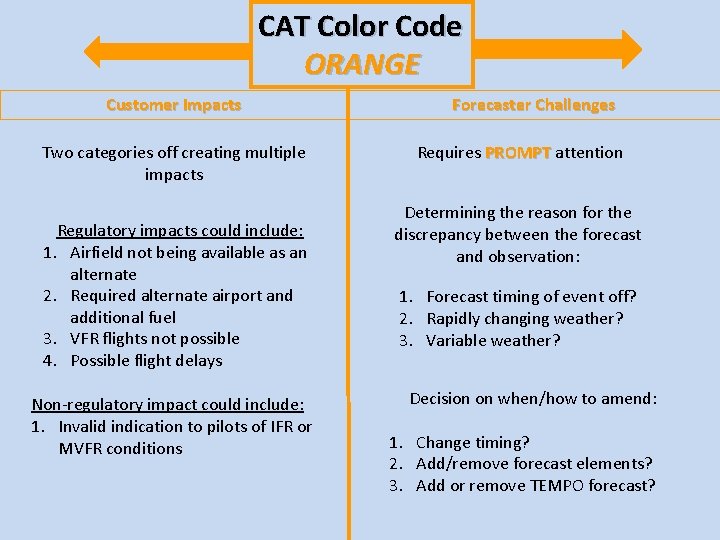 CAT Color Code
ORANGE

Customer Impacts

Two categories off creating multiple impacts

Regulatory impacts could include:
1. Airfield not being available as an alternate
2. Required alternate airport and additional fuel
3. VFR flights not possible
4. Possible flight delays

Non-regulatory impact could include:
1. Invalid indication to pilots of IFR or MVFR conditions

Forecaster Challenges

Requires PROMPT attention

Determining the reason for the discrepancy between the forecast and observation:

1. Forecast timing of event off?
2. Rapidly changing weather?
3. Variable weather?

Decision on when/how to amend:

1. Change timing?
2. Add/remove forecast elements?
3. Add or remove TEMPO forecast?